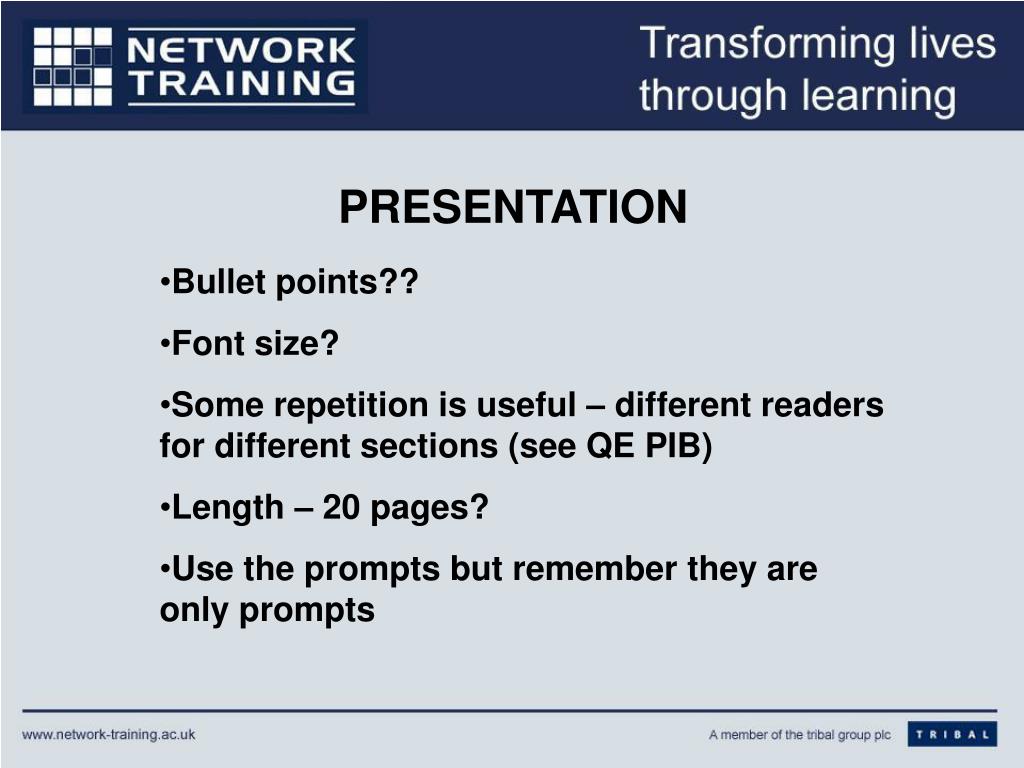 NETWORK TRAINING

Transforming lives through learning

PRESENTATION

•Bullet points??

•Font size?

•Some repetition is useful – different readers for different sections (see QE PIB)

•Length – 20 pages?

•Use the prompts but remember they are only prompts

www.network-training.ac.uk

A member of the tribal group plc

TRIBAL